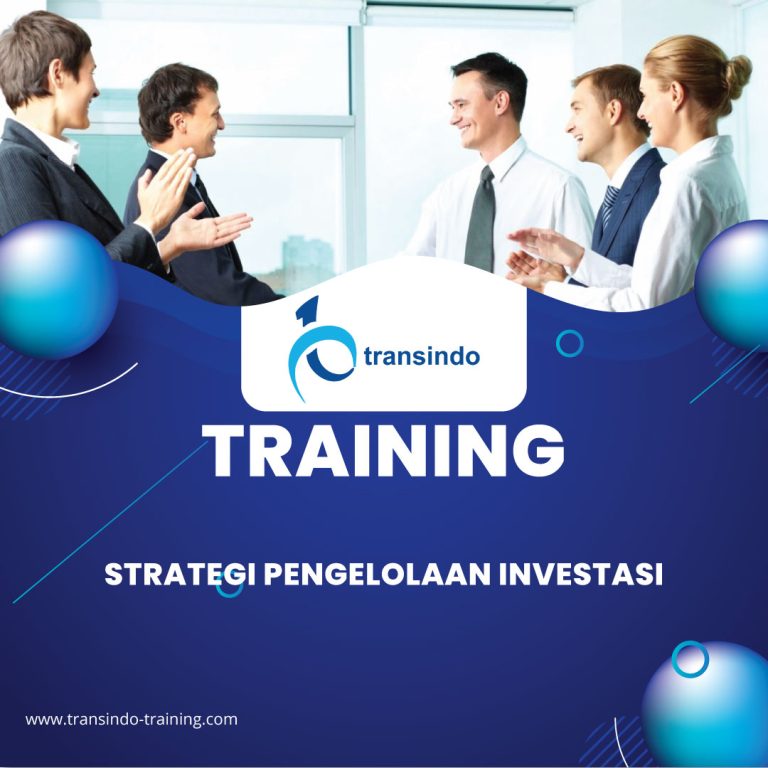 transindo

TRAINING

STRATEGI PENGELOLAAN INVESTASI

www.transindo-training.com